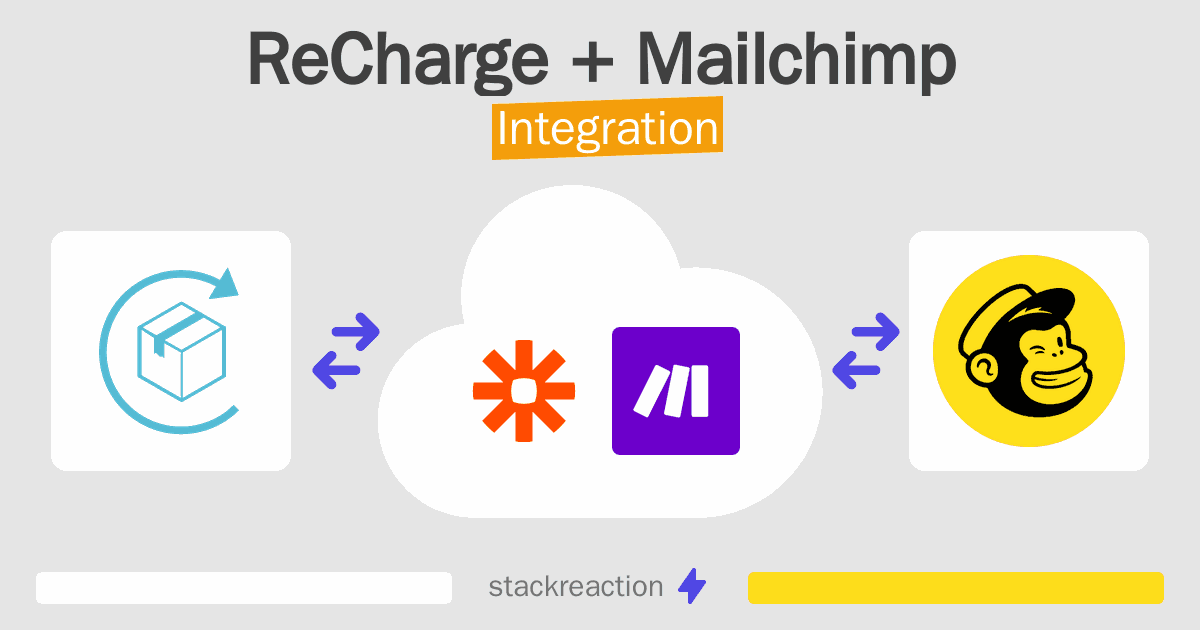 ReCharge + Mailchimp
Integration

stackreaction